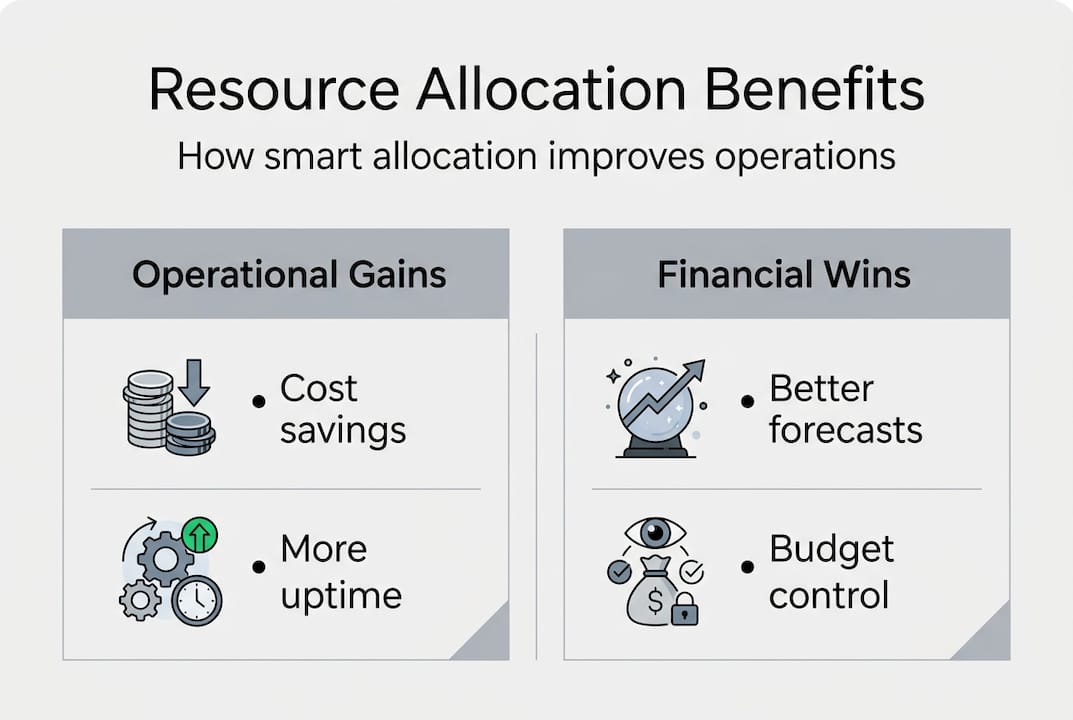 Resource Allocation Benefits

How smart allocation improves operations

Operational Gains

• Cost savings

• More uptime

Financial Wins

• Better forecasts

• Budget control